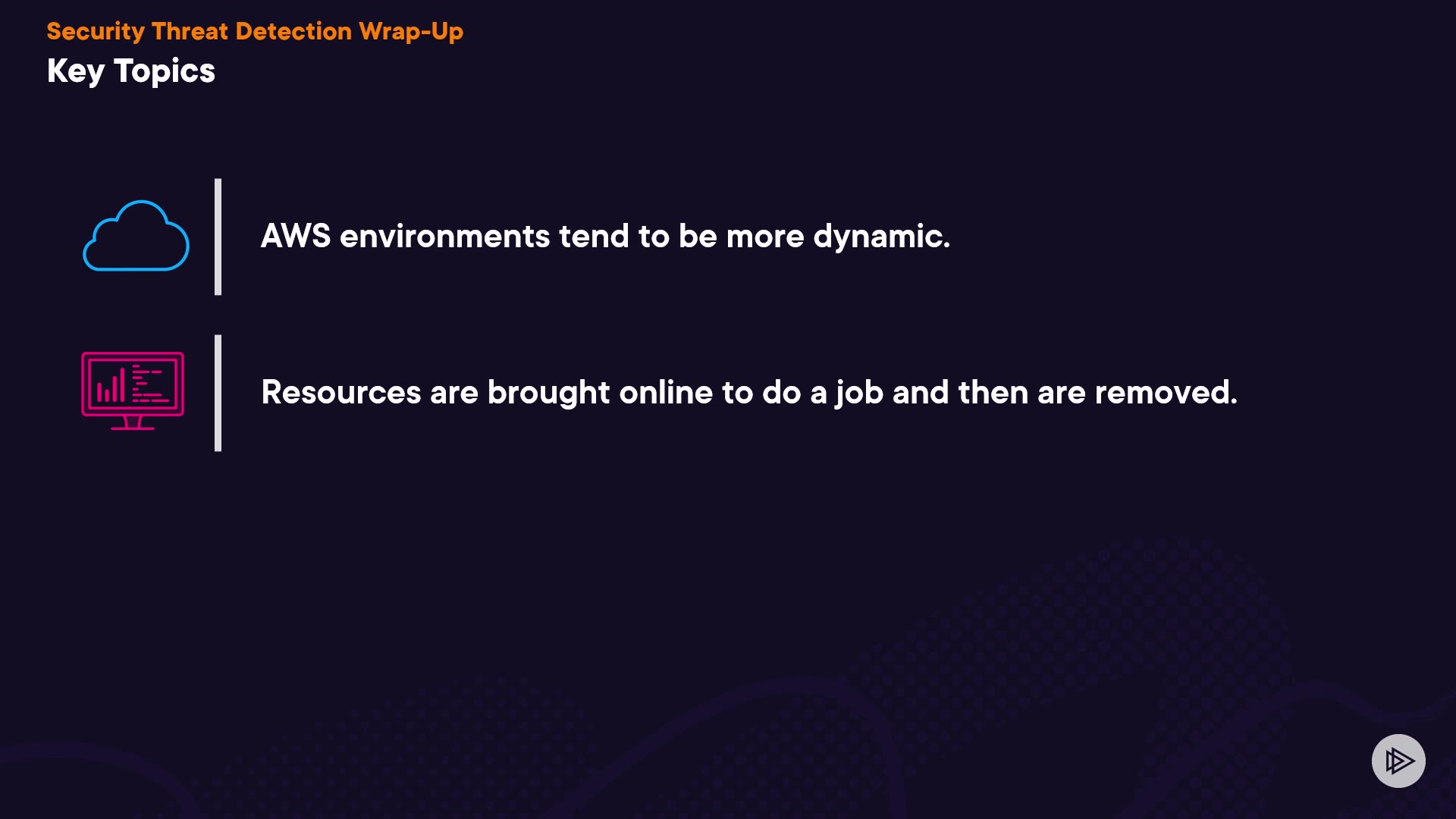 Security Threat Detection Wrap-Up
Key Topics

AWS environments tend to be more dynamic.

Resources are brought online to do a job and then are removed.